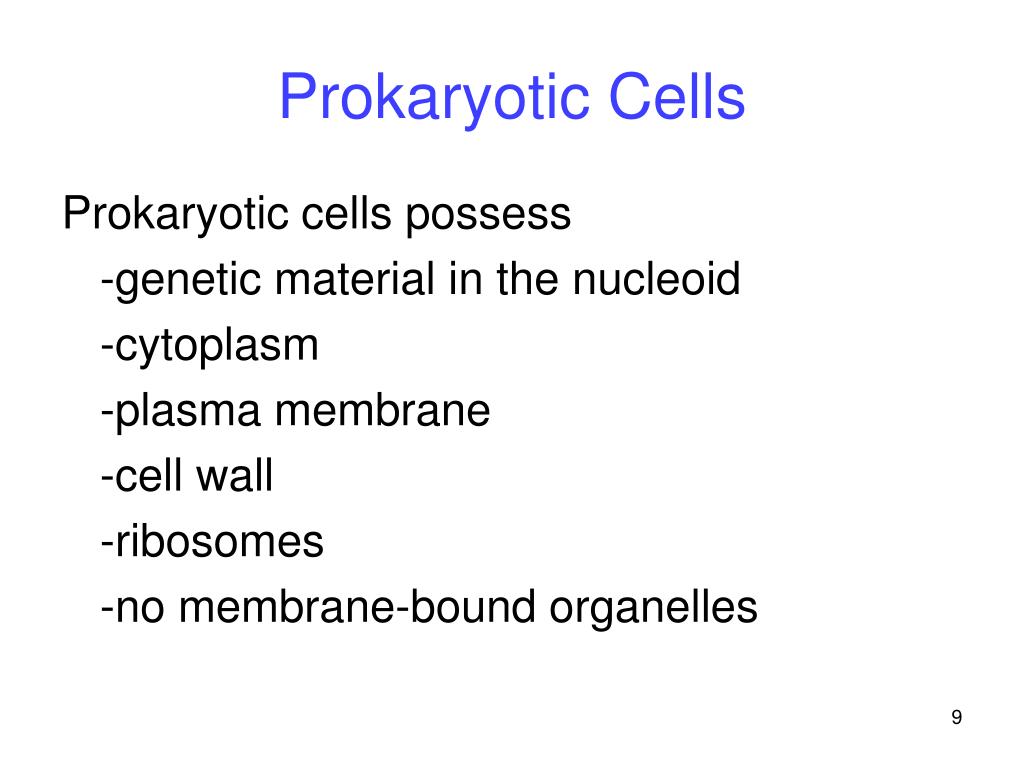 Prokaryotic Cells

Prokaryotic cells possess
-genetic material in the nucleoid
-cytoplasm
-plasma membrane
-cell wall
-ribosomes
-no membrane-bound organelles

9